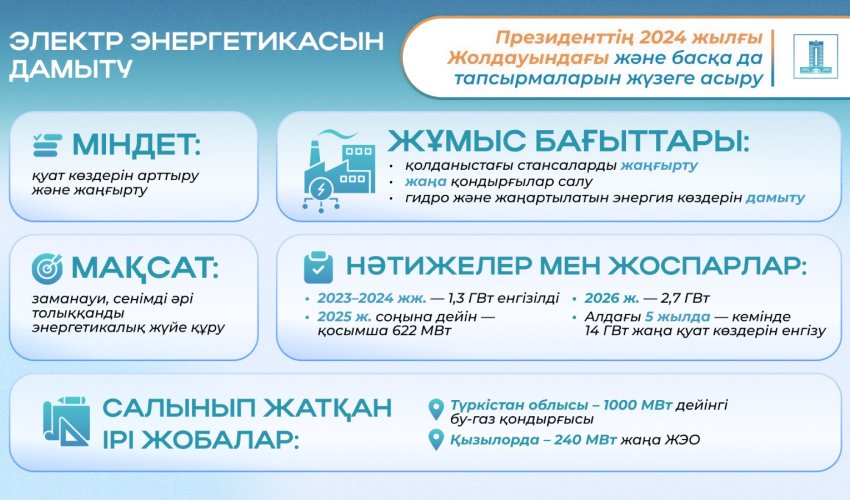 ЭЛЕКТР ЭНЕРГЕТИКАСЫН ДАМЫТУ

Президенттің 2024 жылғы Жолдауындағы және басқа да тапсырмаларын жүзеге асыру

МІНДЕТ:

қуат көздерін арттыру және жаңғырту

ЖҰМЫС БАҒЫТТАРЫ:

• қолданыстағы стансаларды жаңғырту
• жаңа қондырғылар салу
• гидро және жаңартылатын энергия көздерін дамыту

МАҚСАТ:

заманауи, сенімді әрі толыққанды энергетикалық жүйе құру

НӘТИЖЕЛЕР МЕН ЖОСПАРЛАР:

• 2023–2024 жж. — 1,3 ГВт енгізілді
• 2025 ж. соңына дейін — қосымша 622 МВт
• 2026 ж. — 2,7 ГВт
• Алдағы 5 жылда — кемінде 14 ГВт жаңа қуат көздерін енгізу

САЛЫНЫП ЖАТҚАН ІРІ ЖОБАЛАР:

Түркістан облысы – 1000 МВт дейінгі бу-газ қондырғысы

Қызылорда – 240 МВт жаңа ЖЭО